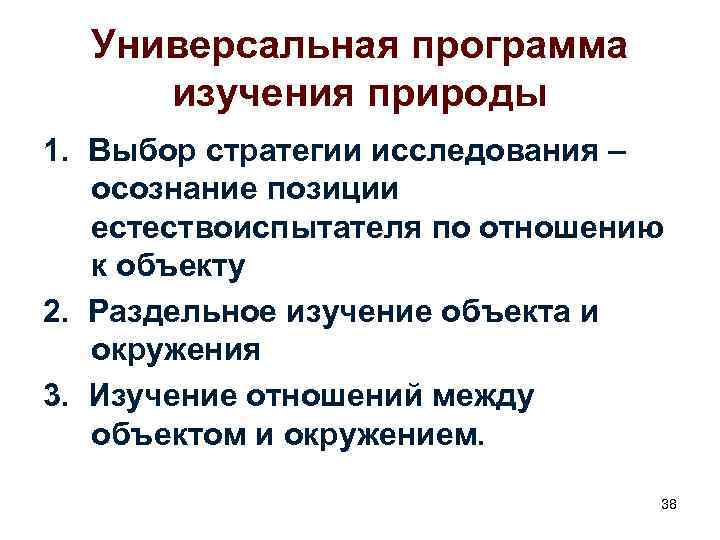 Универсальная программа изучения природы

1. Выбор стратегии исследования – осознание позиции естествоиспытателя по отношению к объекту

2. Раздельное изучение объекта и окружения

3. Изучение отношений между объектом и окружением.

38